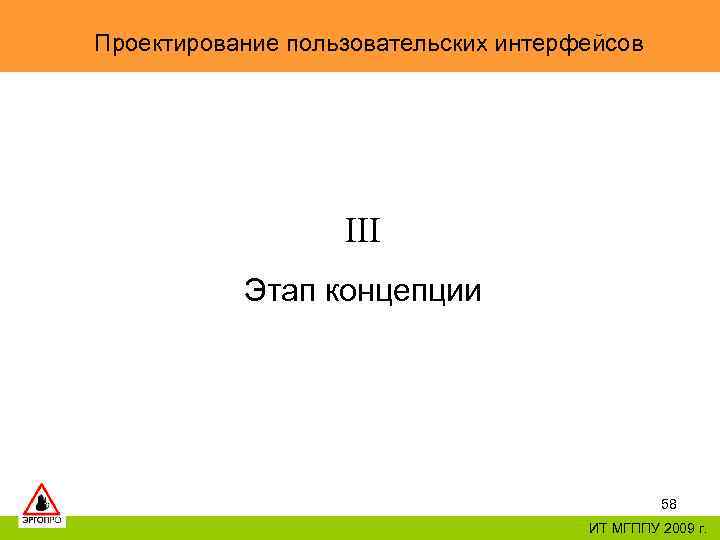 Проектирование пользовательских интерфейсов

III

Этап концепции

ЭРГОПРО

58

ИТ МГППУ 2009 г.